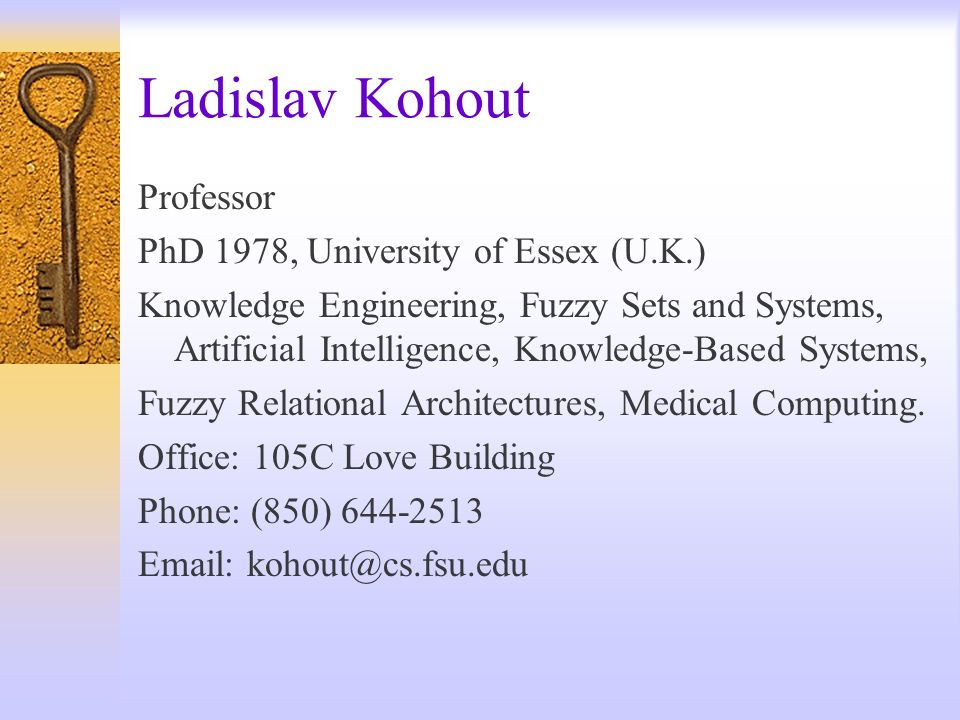 Ladislav Kohout

Professor

PhD 1978, University of Essex (U.K.)

Knowledge Engineering, Fuzzy Sets and Systems, Artificial Intelligence, Knowledge-Based Systems,

Fuzzy Relational Architectures, Medical Computing.

Office: 105C Love Building

Phone: (850) 644-2513

Email: kohout@cs.fsu.edu